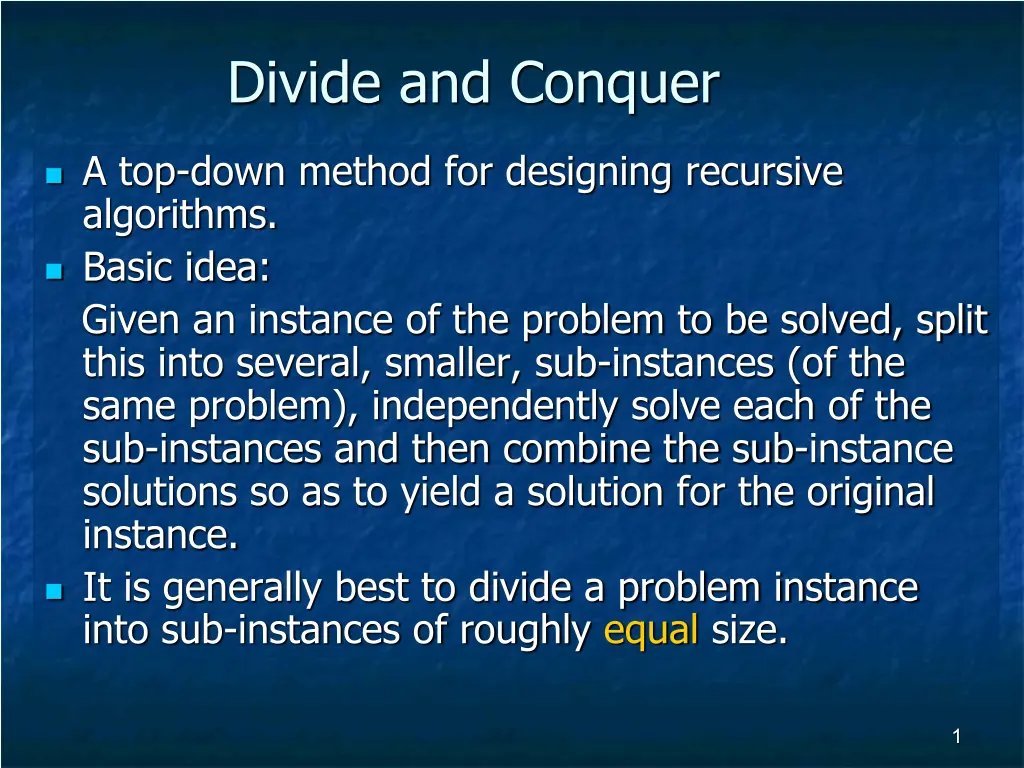 Divide and Conquer

A top-down method for designing recursive algorithms.

Basic idea:

Given an instance of the problem to be solved, split this into several, smaller, sub-instances (of the same problem), independently solve each of the sub-instances and then combine the sub-instance solutions so as to yield a solution for the original instance.

It is generally best to divide a problem instance into sub-instances of roughly equal size.

1